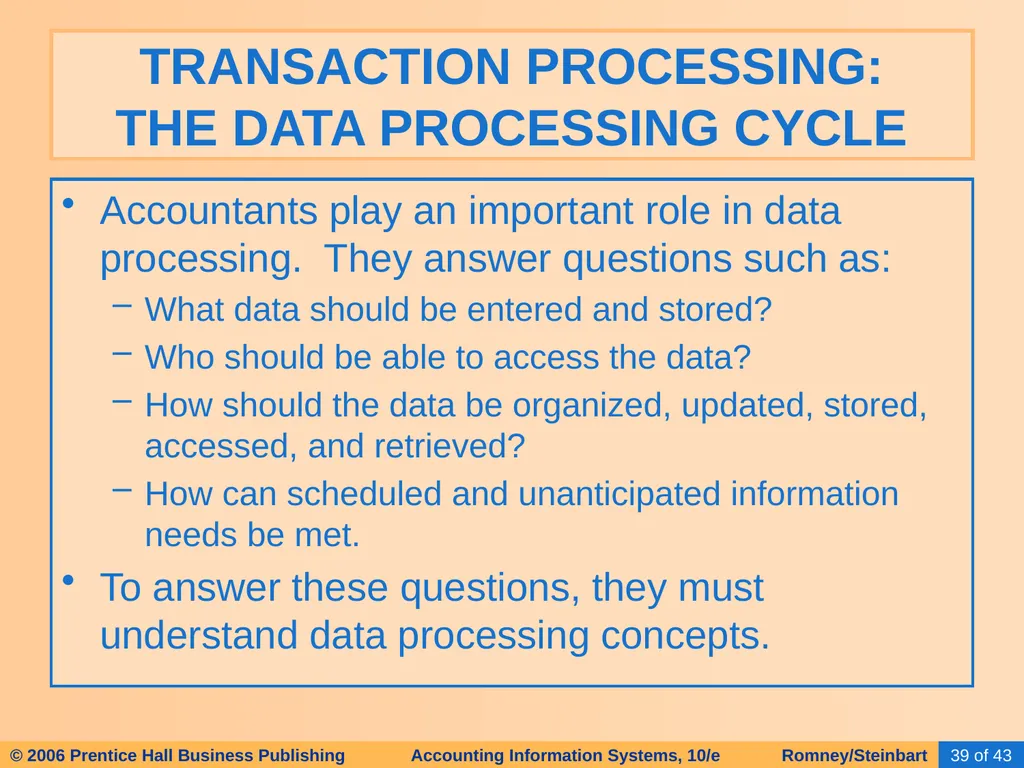 TRANSACTION PROCESSING:
THE DATA PROCESSING CYCLE

• Accountants play an important role in data processing. They answer questions such as:
– What data should be entered and stored?
– Who should be able to access the data?
– How should the data be organized, updated, stored, accessed, and retrieved?
– How can scheduled and unanticipated information needs be met.
• To answer these questions, they must understand data processing concepts.

© 2006 Prentice Hall Business Publishing Accounting Information Systems, 10/e Romney/Steinbart 39 of 43